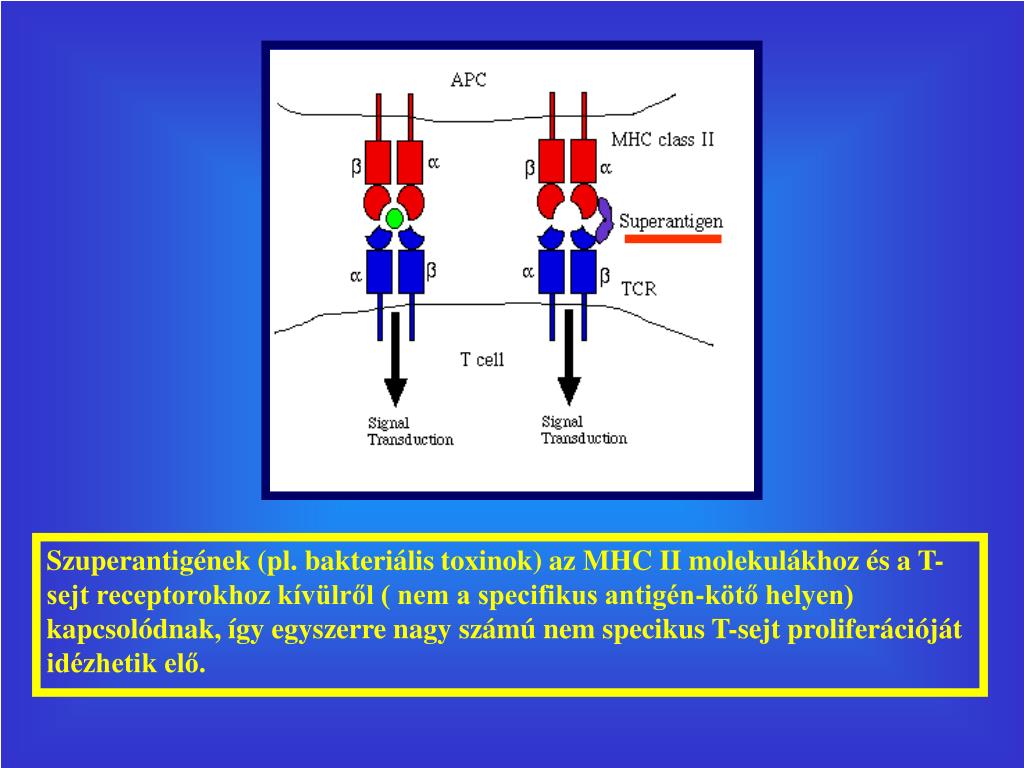 APC

MHC class II

β α β α

Superantigen

α β α β

TCR

T cell

Signal Transduction

Signal Transduction

Szuperantigének (pl. bakteriális toxinok) az MHC II molekulákhoz és a T-sejt receptorokhoz kívülről ( nem a specifikus antigén-kötő helyen) kapcsolódnak, így egyszerre nagy számú nem specikus T-sejt proliferációját idézhetik elő.